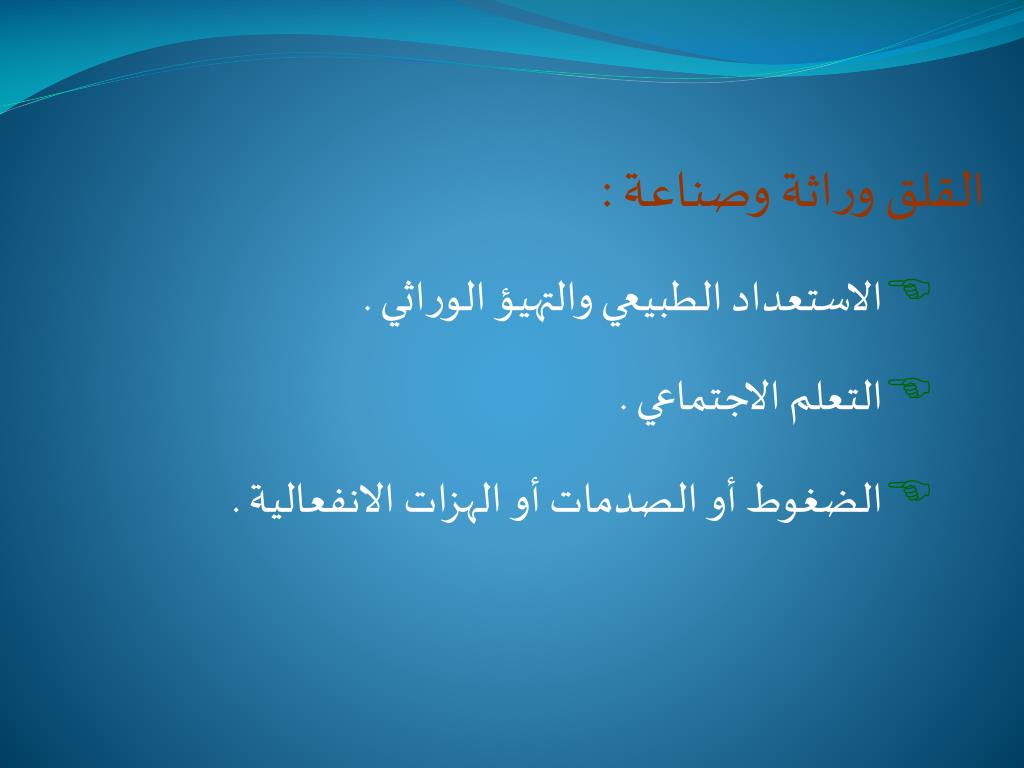 القلق وراثة وصناعة :

الاستعداد الطبيعي والتهيؤ الوراثي .

التعلم الاجتماعي .

الضغوط أو الصدمات أو الهزات الانفعالية .